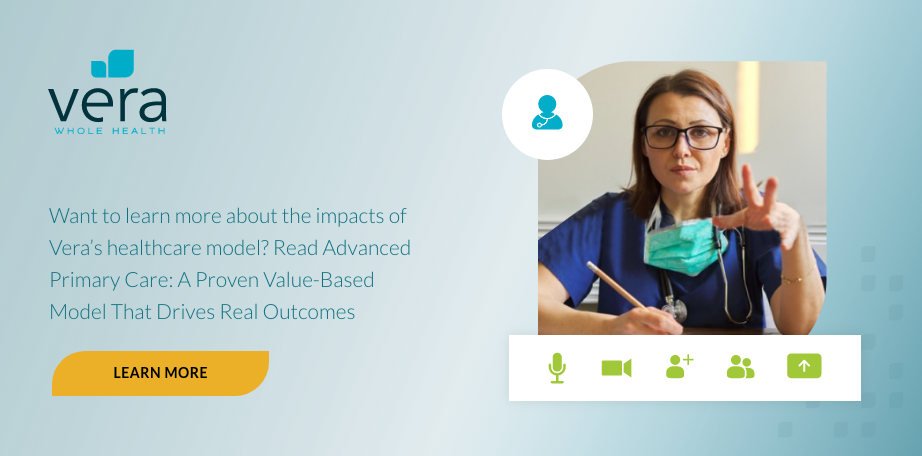 vera
WHOLE HEALTH

Want to learn more about the impacts of Vera's healthcare model? Read Advanced Primary Care: A Proven Value-Based Model That Drives Real Outcomes

LEARN MORE